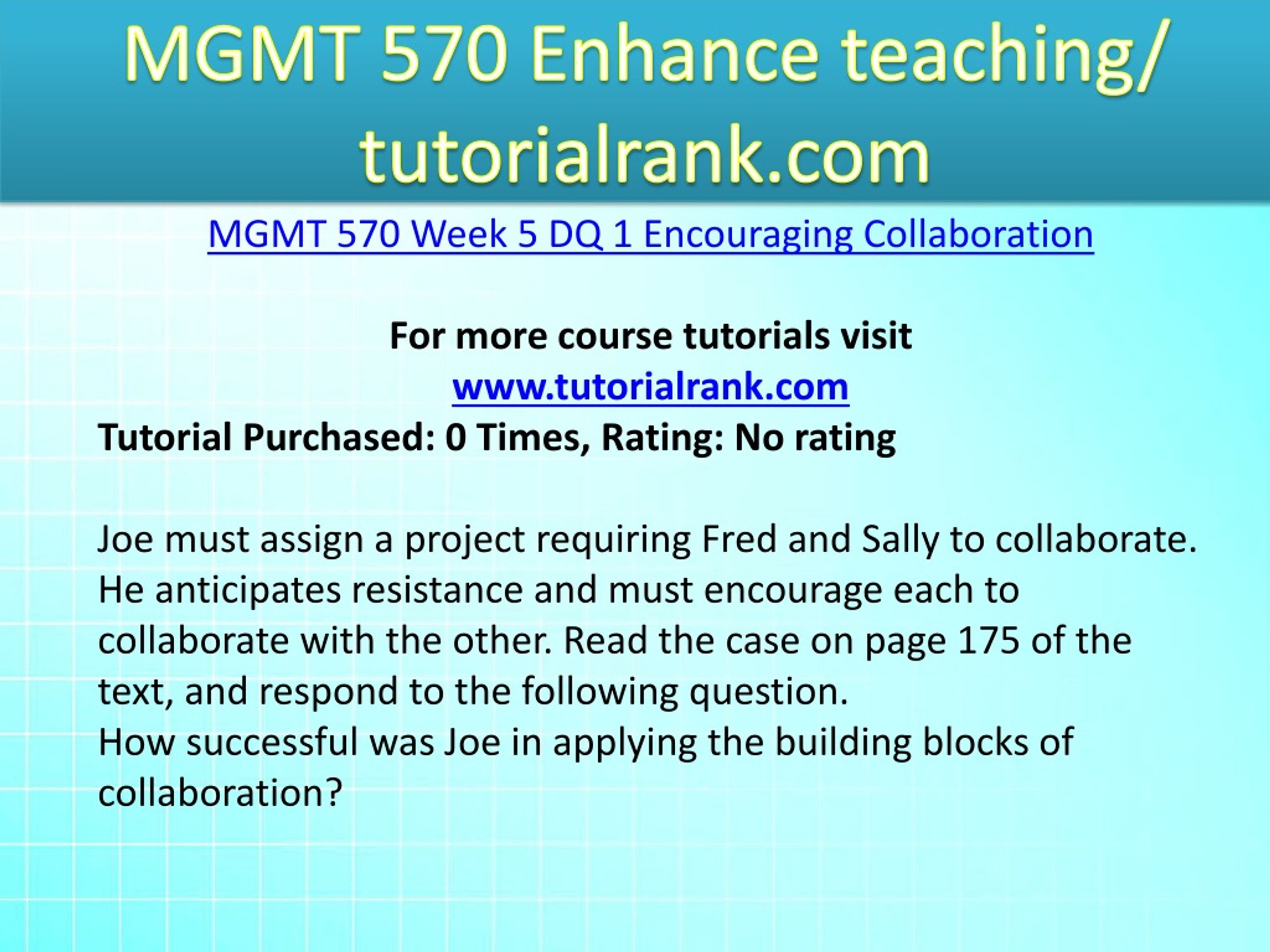 MGMT 570 Enhance teaching/ tutorialrank.com

MGMT 570 Week 5 DQ 1 Encouraging Collaboration

For more course tutorials visit
www.tutorialrank.com
Tutorial Purchased: 0 Times, Rating: No rating

Joe must assign a project requiring Fred and Sally to collaborate. He anticipates resistance and must encourage each to collaborate with the other. Read the case on page 175 of the text, and respond to the following question.
How successful was Joe in applying the building blocks of collaboration?